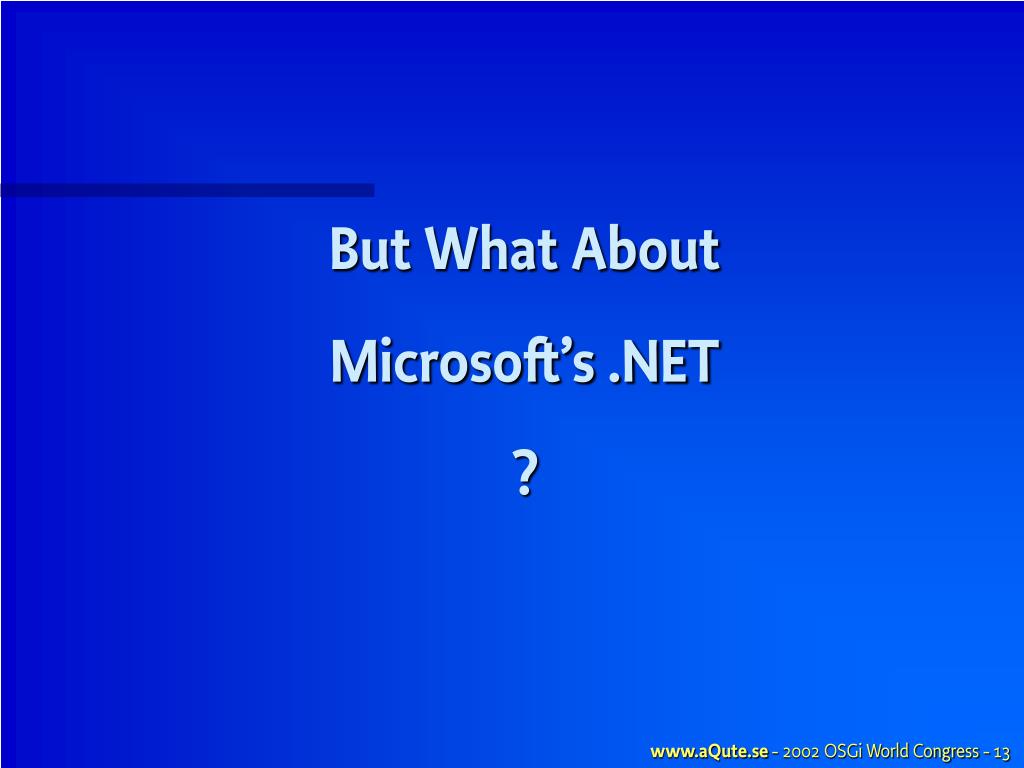 But What About

Microsoft's .NET

?

www.aQute.se - 2002 OSGi World Congress - 13